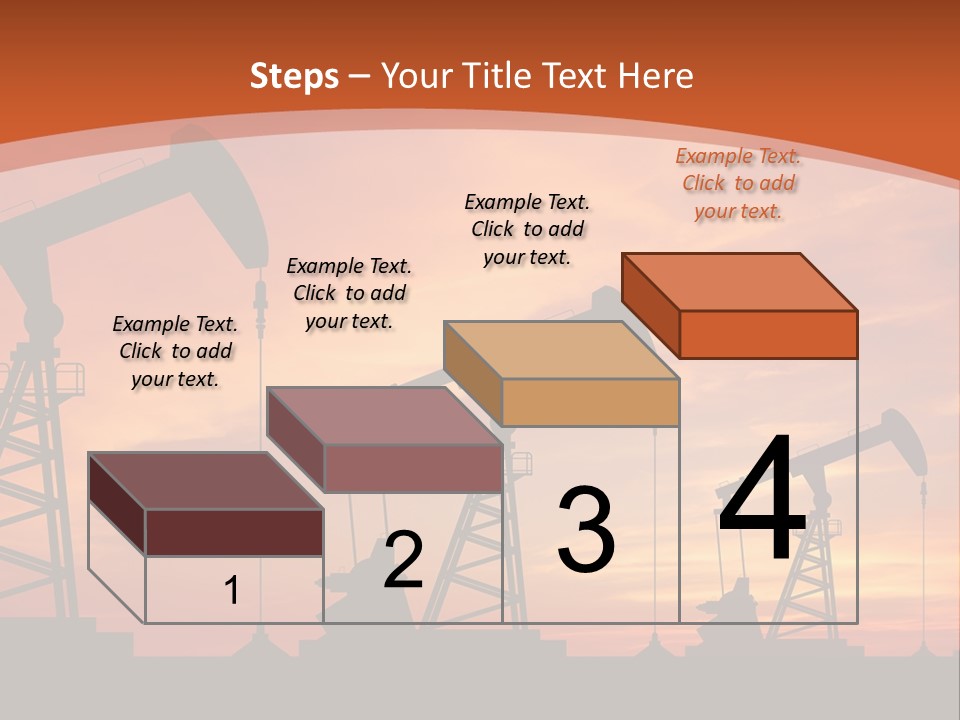 Steps – Your Title Text Here

Example Text. Click to add your text.

Example Text. Click to add your text.

Example Text. Click to add your text.

Example Text. Click to add your text.

1

2

3

4